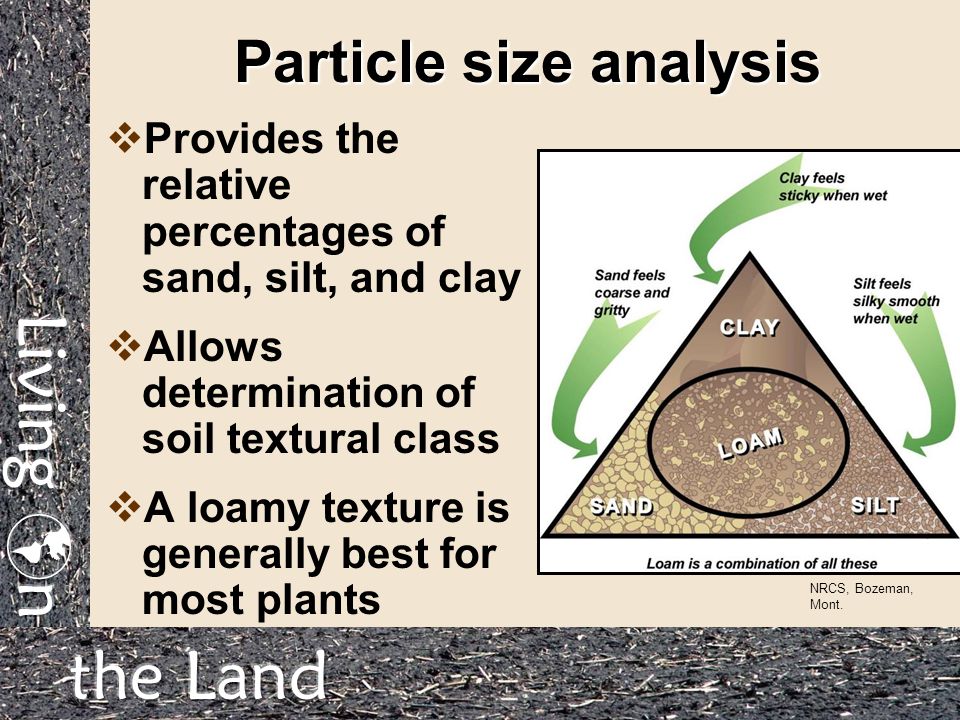 Particle size analysis

❖Provides the relative percentages of sand, silt, and clay

❖Allows determination of soil textural class

❖A loamy texture is generally best for most plants

Clay feels sticky when wet

Sand feels coarse and gritty

Silt feels silky smooth when wet

CLAY

LOAM

SAND

SILT

Loam is a combination of all these

NRCS, Bozeman, Mont.

Living on the Land